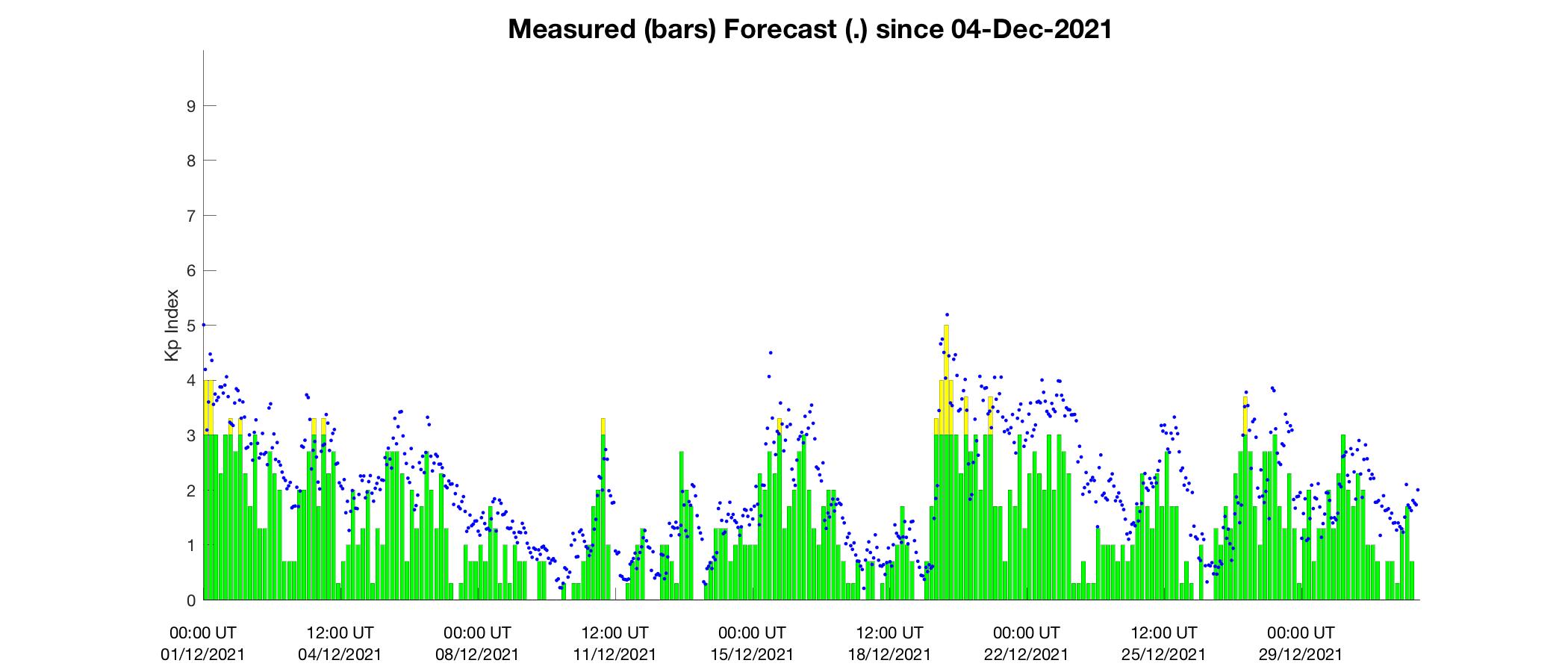 Measured (bars) Forecast (.) since 04-Dec-2021

Kp Index

9
8
7
6
5
4
3
2
1
0

00:00 UT 01/12/2021
12:00 UT 04/12/2021
00:00 UT 08/12/2021
12:00 UT 11/12/2021
00:00 UT 15/12/2021
12:00 UT 18/12/2021
00:00 UT 22/12/2021
12:00 UT 25/12/2021
00:00 UT 29/12/2021